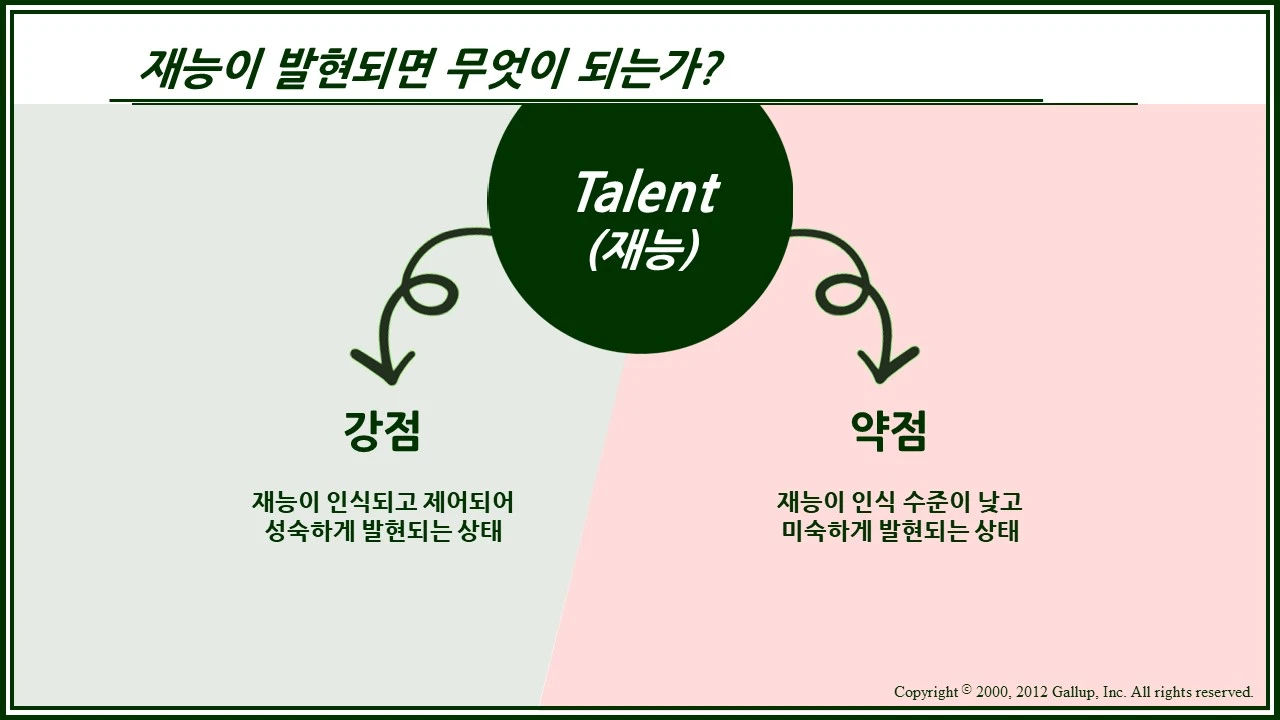 재능이 발현되면 무엇이 되는가?

Talent
(재능)

강점

재능이 인식되고 제어되어
성숙하게 발현되는 상태

약점

재능이 인식 수준이 낮고
미숙하게 발현되는 상태

Copyright © 2000, 2012 Gallup, Inc. All rights reserved.